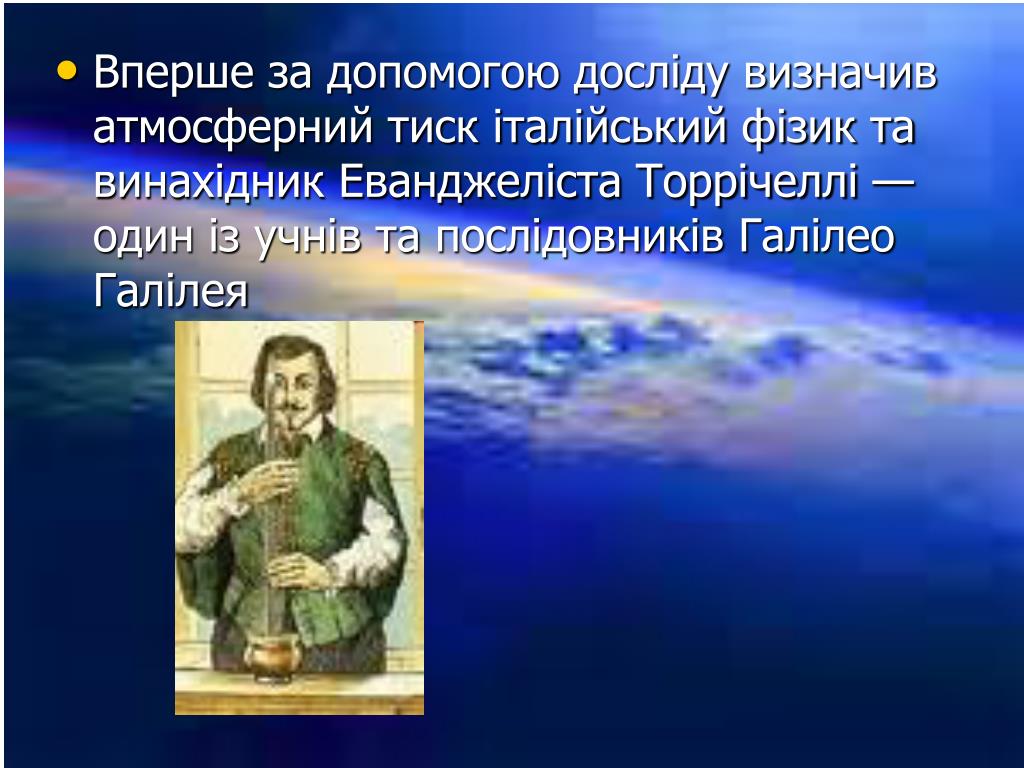 • Вперше за допомогою досліду визначив атмосферний тиск італійський фізик та винахідник Еванджеліста Торрічеллі — один із учнів та послідовників Галілео Галілея